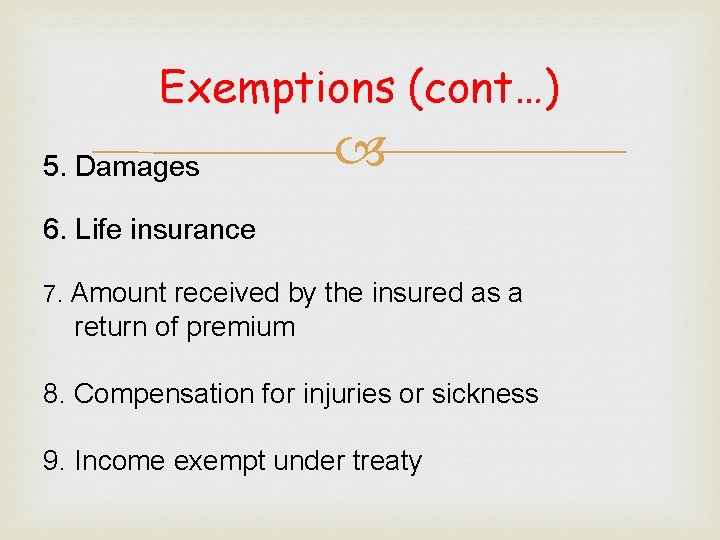 Exemptions (cont…)

5. Damages

6. Life insurance

7. Amount received by the insured as a return of premium

8. Compensation for injuries or sickness

9. Income exempt under treaty